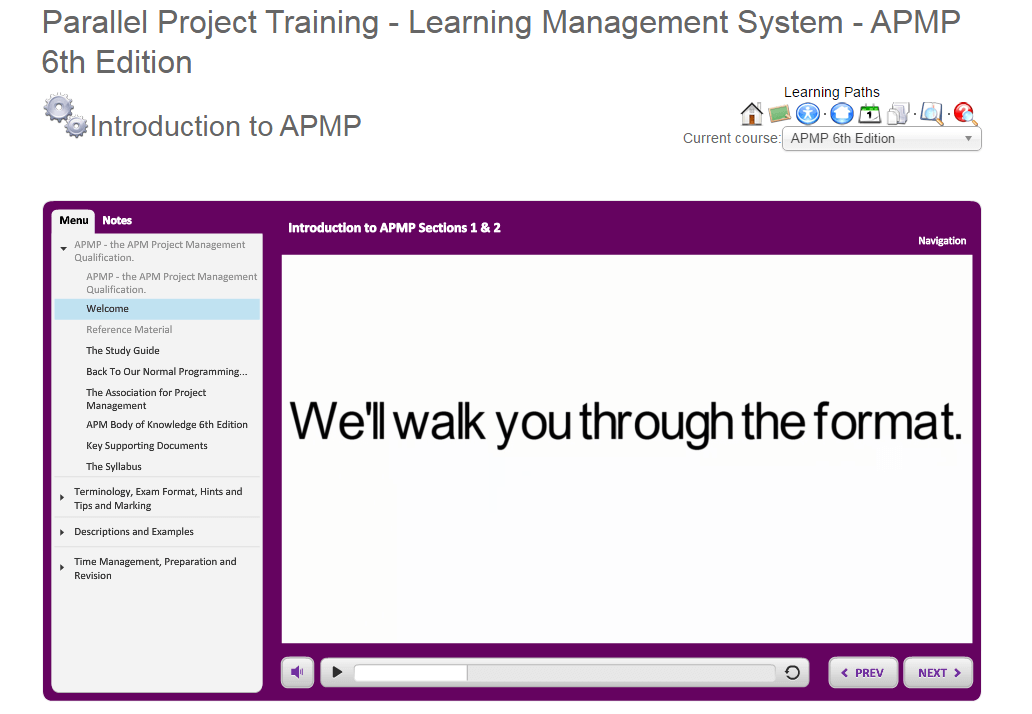 Parallel Project Training - Learning Management System - APMP 6th Edition

Introduction to APMP

Learning Paths

Current course: APMP 6th Edition

Menu Notes

APMP - the APM Project Management Qualification.

APMP - the APM Project Management Qualification.

Welcome

Reference Material

The Study Guide

Back To Our Normal Programming...

The Association for Project Management

APM Body of Knowledge 6th Edition

Key Supporting Documents

The Syllabus

Terminology, Exam Format, Hints and Tips and Marking

Descriptions and Examples

Time Management, Preparation and Revision

Introduction to APMP Sections 1 & 2

Navigation

We'll walk you through the format.

PREV

NEXT